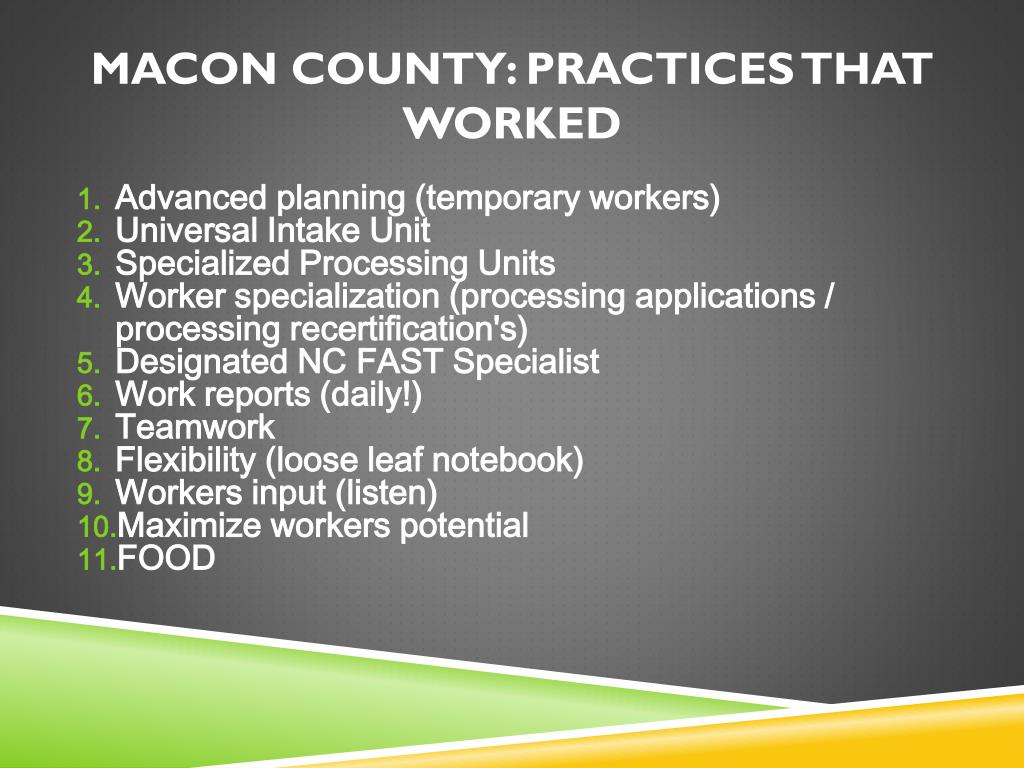 MACON COUNTY: PRACTICES THAT WORKED

1. Advanced planning (temporary workers)
2. Universal Intake Unit
3. Specialized Processing Units
4. Worker specialization (processing applications / processing recertification's)
5. Designated NC FAST Specialist
6. Work reports (daily!)
7. Teamwork
8. Flexibility (loose leaf notebook)
9. Workers input (listen)
10. Maximize workers potential
11. FOOD